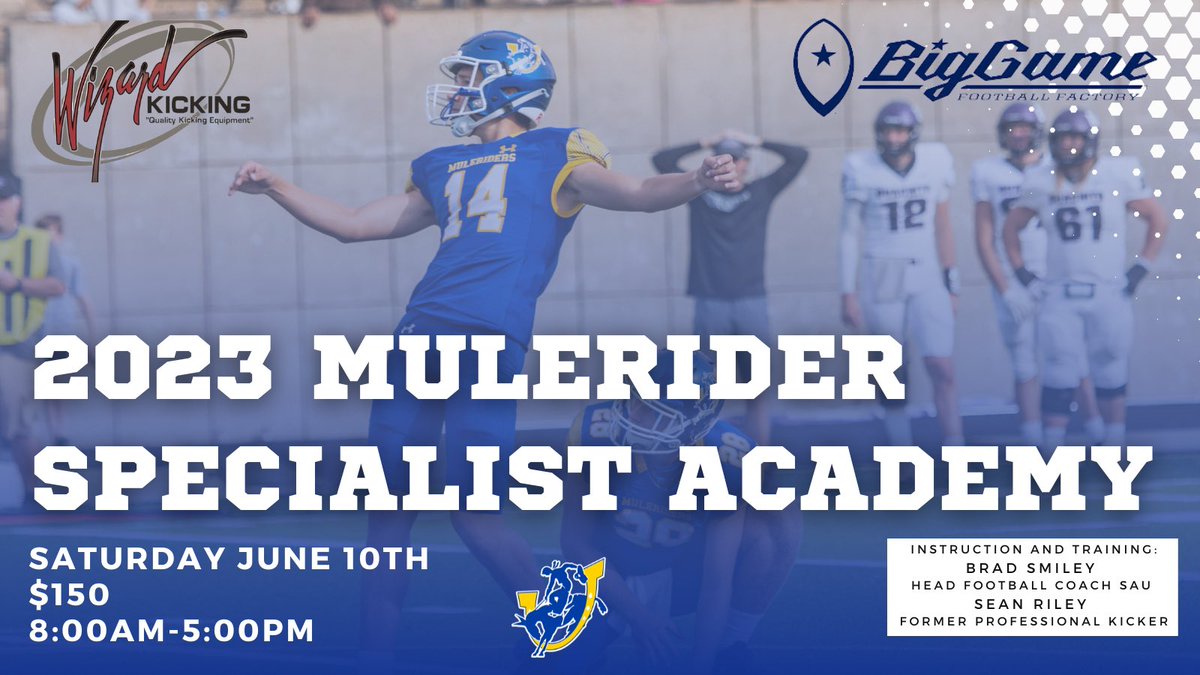 Wizard KICKING
"Quality Kicking Equipment"

BigGame
FOOTBALL FACTORY

MULERIDERS
14

12
61

2023 MULERIDER SPECIALIST ACADEMY

SATURDAY JUNE 10TH
$150
8:00AM-5:00PM

INSTRUCTION AND TRAINING:
BRAD SMILEY
HEAD FOOTBALL COACH SAU
SEAN RILEY
FORMER PROFESSIONAL KICKER